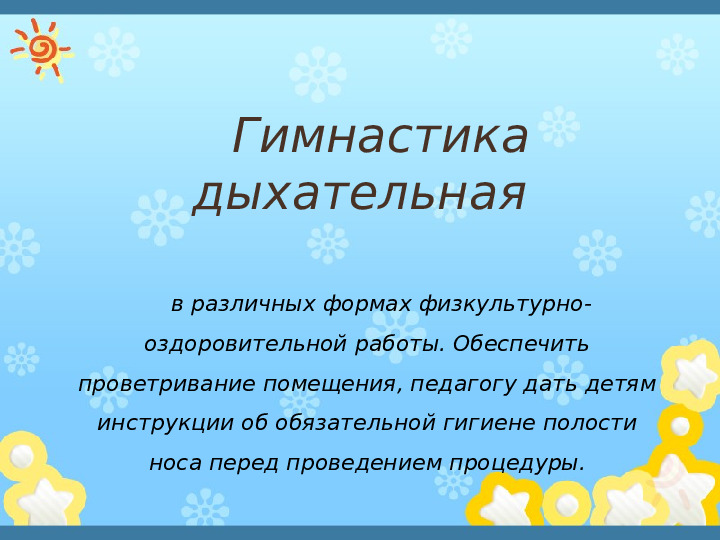 Гимнастика дыхательная

в различных формах физкультурно-оздоровительной работы. Обеспечить проветривание помещения, педагогу дать детям инструкции об обязательной гигиене полости носа перед проведением процедуры.